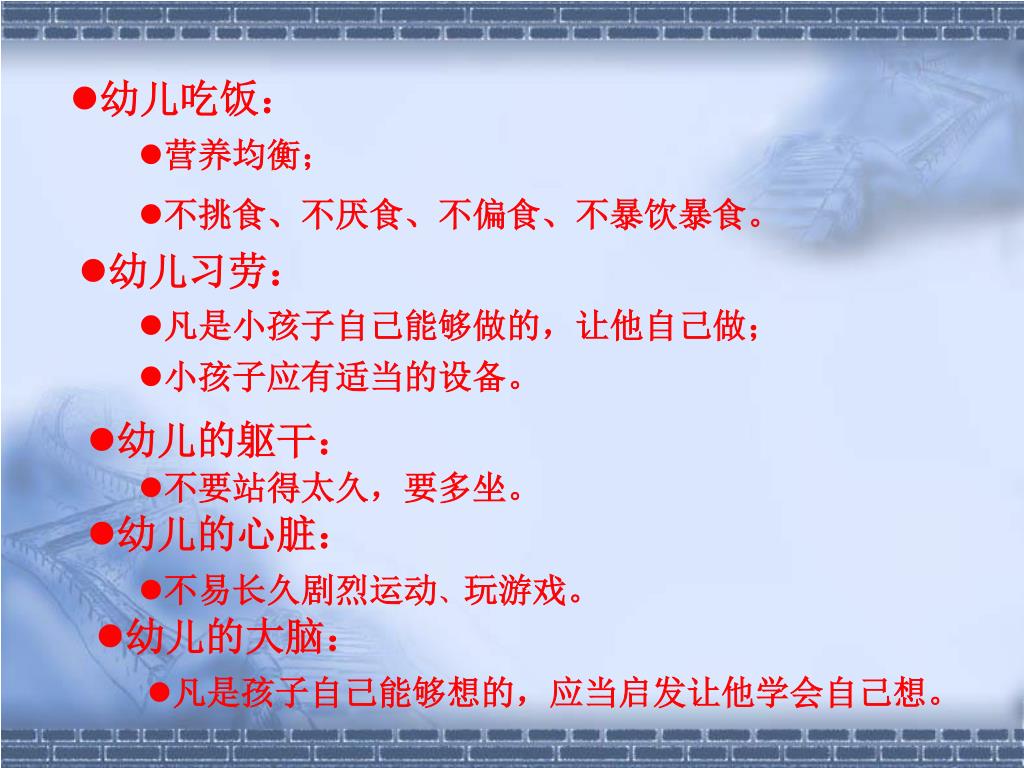 ●幼儿吃饭：

●营养均衡；

●不挑食、不厌食、不偏食、不暴饮暴食。

●幼儿习劳：

●凡是小孩子自己能够做的，让他自己做；

●小孩子应有适当的设备。

●幼儿的躯干：

●不要站得太久，要多坐。

●幼儿的心脏：

●不易长久剧烈运动、玩游戏。

●幼儿的大脑：

●凡是孩子自己能够想的，应当启发让他学会自己想。